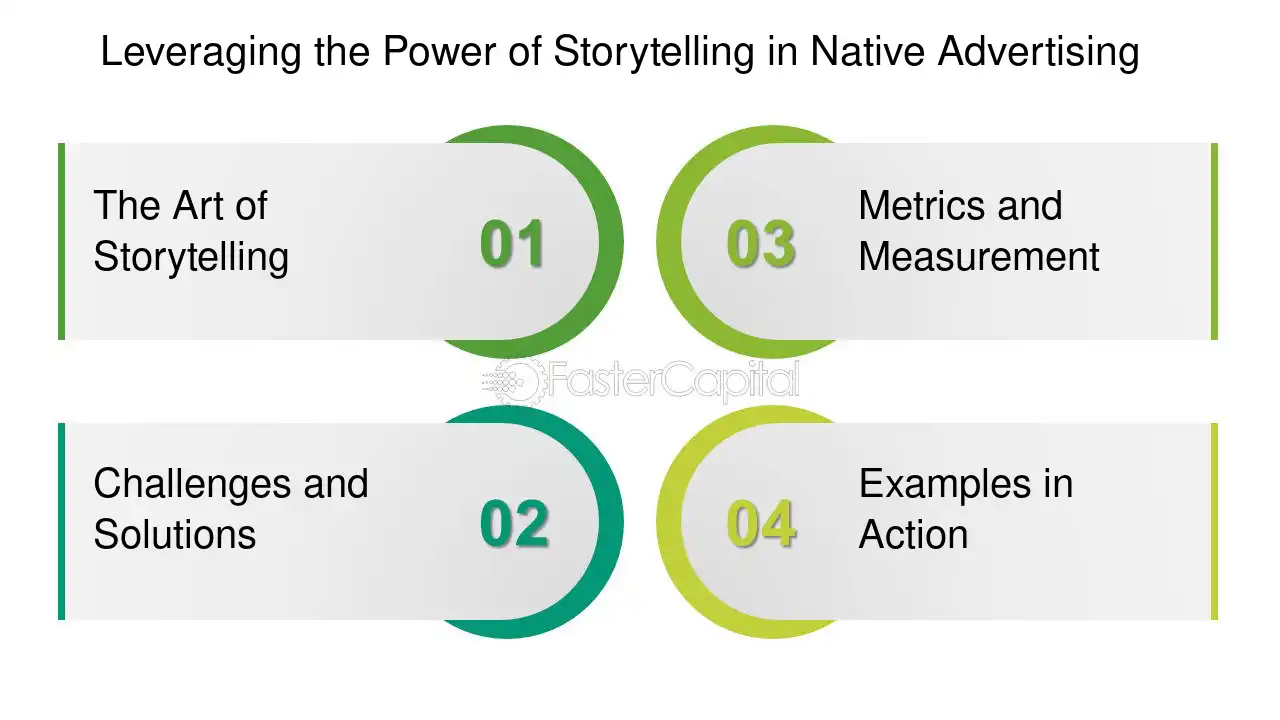 Leveraging the Power of Storytelling in Native Advertising

The Art of Storytelling

01

Challenges and Solutions

02

03

Metrics and Measurement

04

Examples in Action

FasterCapital